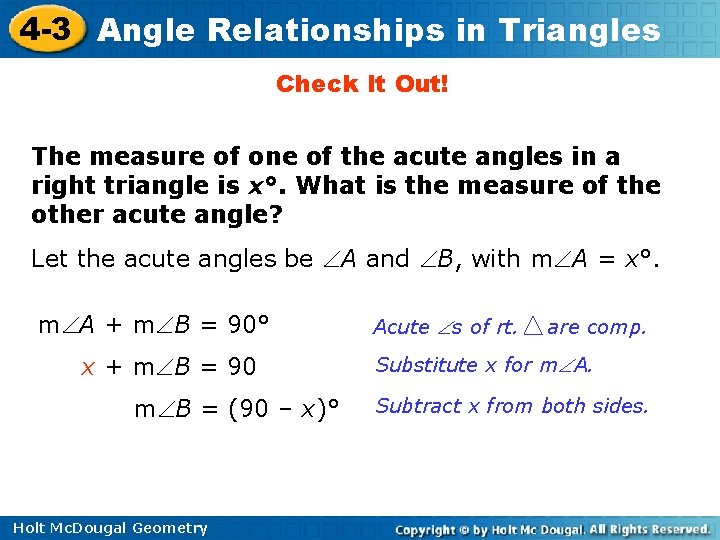 4-3 Angle Relationships in Triangles

Check It Out!

The measure of one of the acute angles in a right triangle is $x°$. What is the measure of the other acute angle?

Let the acute angles be $\angle A$ and $\angle B$, with $m\angle A = x°$.

$m\angle A + m\angle B = 90°$ Acute $\angle$s of rt. $\triangle$ are comp.

$x + m\angle B = 90$ Substitute $x$ for $m\angle A$.

$m\angle B = (90 - x)°$ Subtract $x$ from both sides.

Holt McDougal Geometry

Copyright © by Holt Mc Dougal. All Rights Reserved.